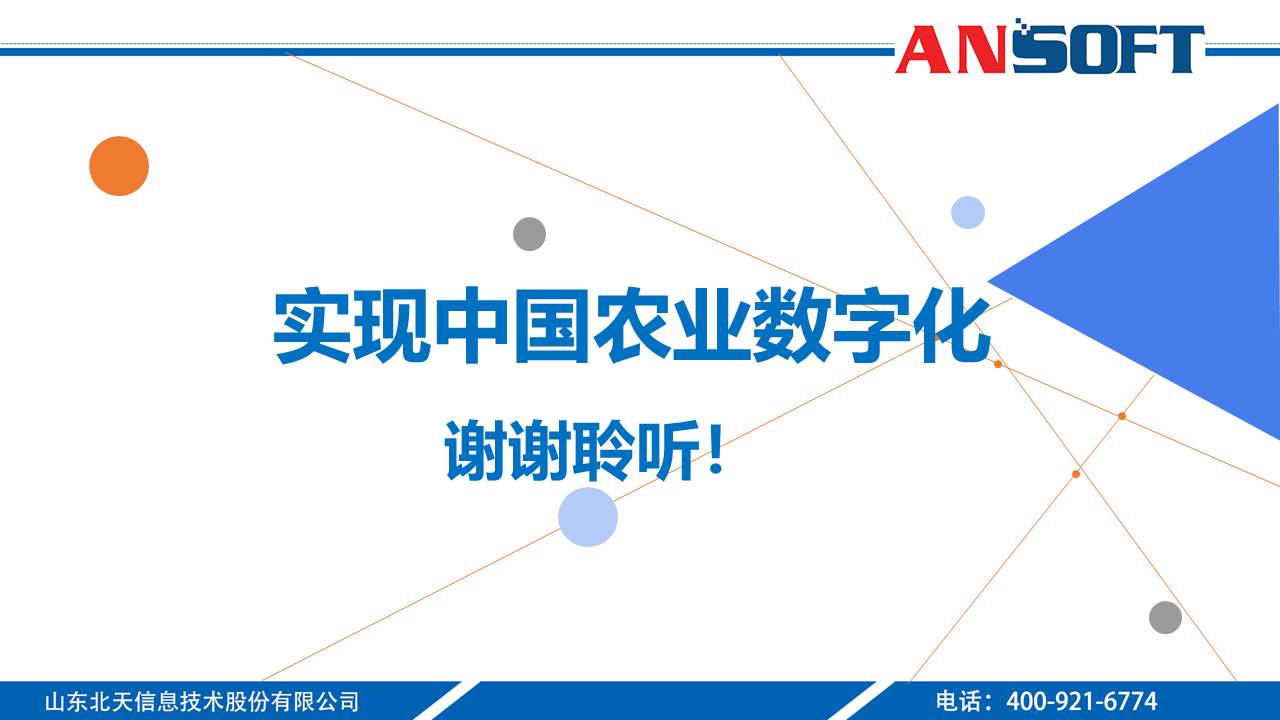 ANSOFT

实现中国农业数字化

谢谢聆听！

山东北天信息技术股份有限公司

电话：400-921-6774